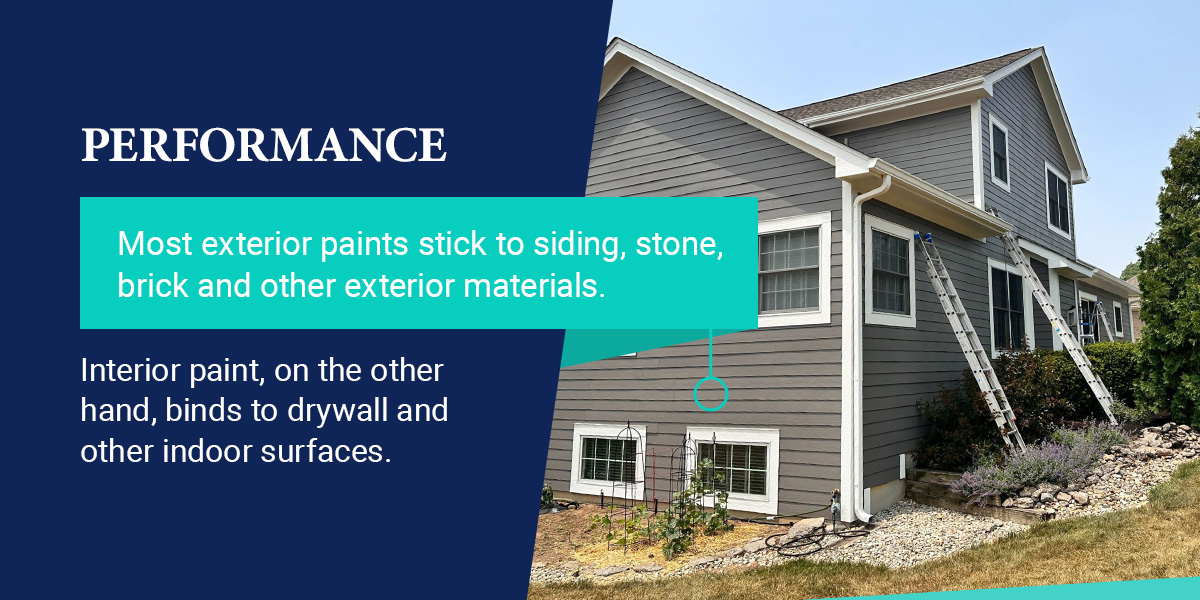 PERFORMANCE

Most exterior paints stick to siding, stone, brick and other exterior materials.

Interior paint, on the other hand, binds to drywall and other indoor surfaces.